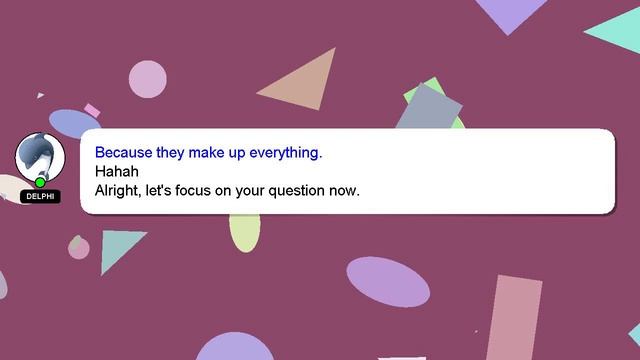 DELPHI

Because they make up everything.
Hahah
Alright, let's focus on your question now.